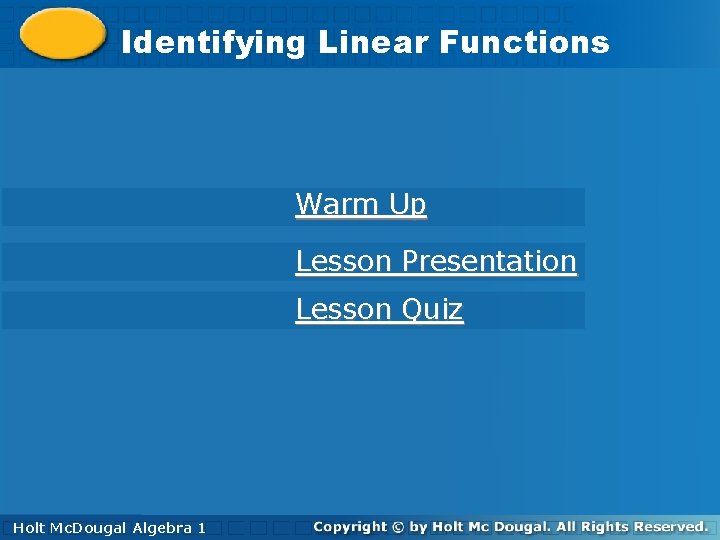 Identifying Linear Functions

Warm Up

Lesson Presentation

Lesson Quiz

Holt McDougal Algebra 1

Copyright © by Holt Mc Dougal. All Rights Reserved.